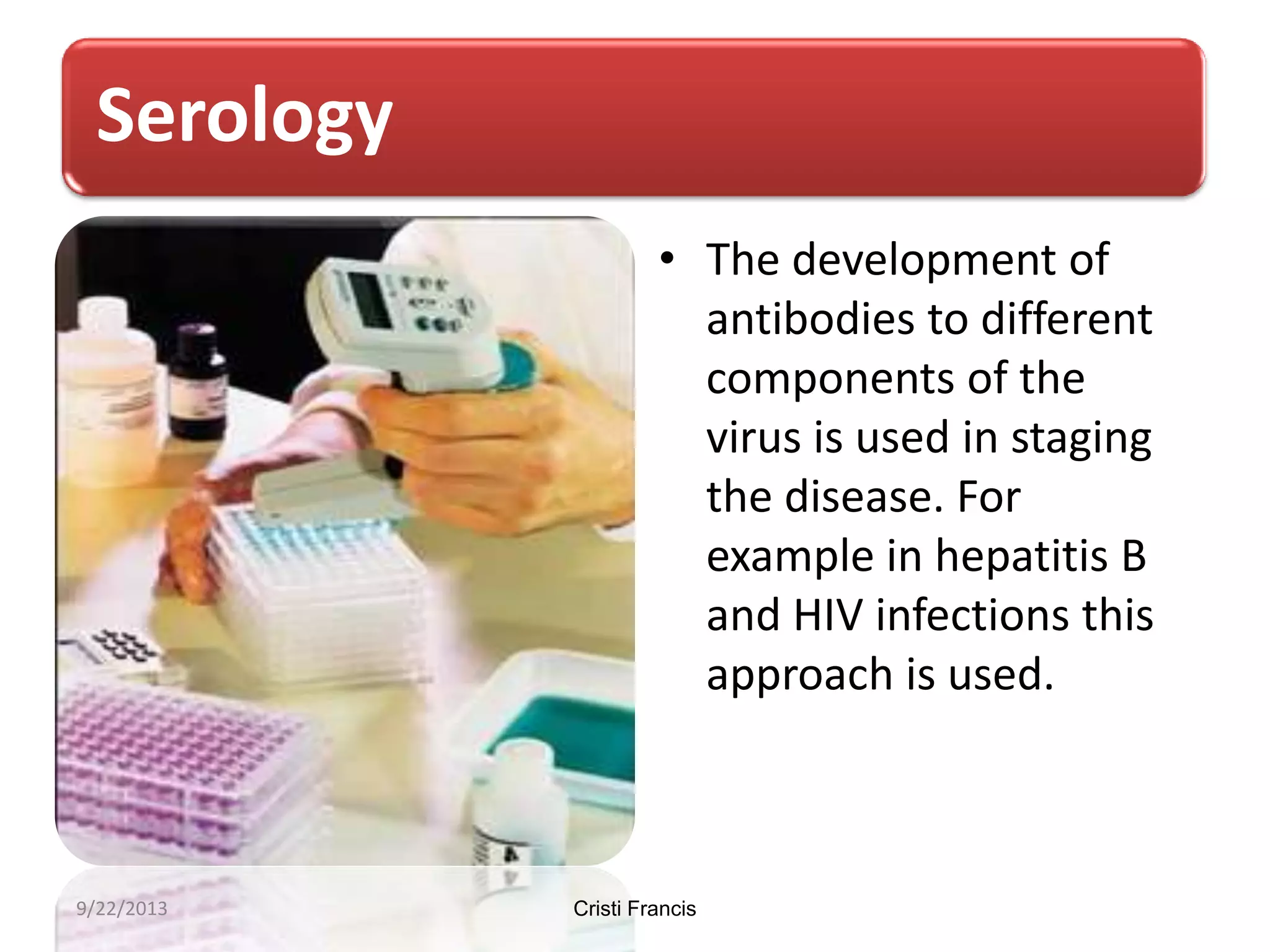 Serology

• The development of antibodies to different components of the virus is used in staging the disease. For example in hepatitis B and HIV infections this approach is used.

9/22/2013

Cristi Francis